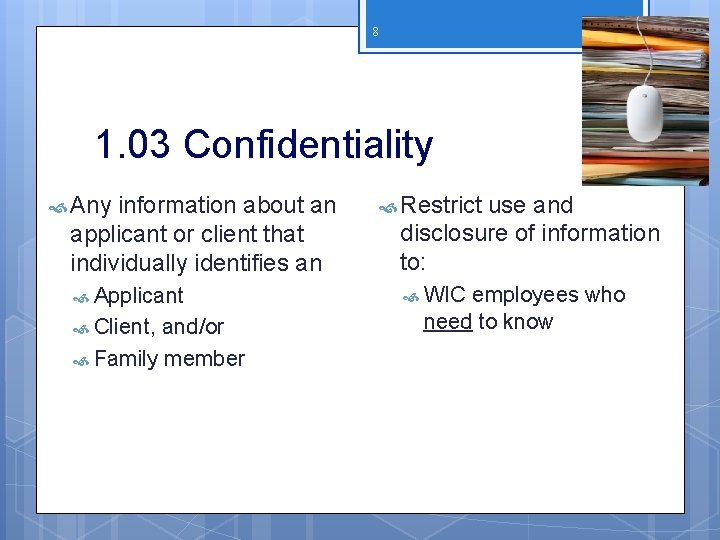 8

1.03 Confidentiality

Any information about an applicant or client that individually identifies an

Applicant

Client, and/or

Family member

Restrict use and disclosure of information to:

WIC employees who need to know